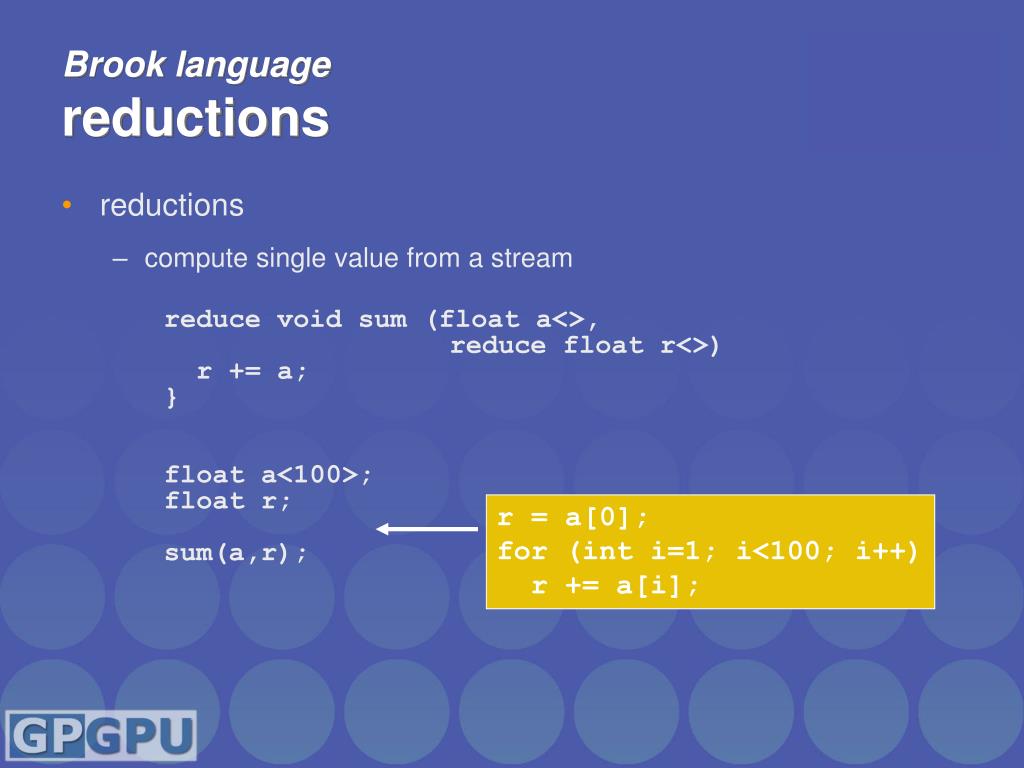 Brook language
reductions

• reductions

– compute single value from a stream

reduce void sum (float a<>,
                 reduce float r<>)
  r += a;
}

float a<100>;
float r;

sum(a,r);

r = a[0];
for (int i=1; i<100; i++)
  r += a[i];

GPGPU